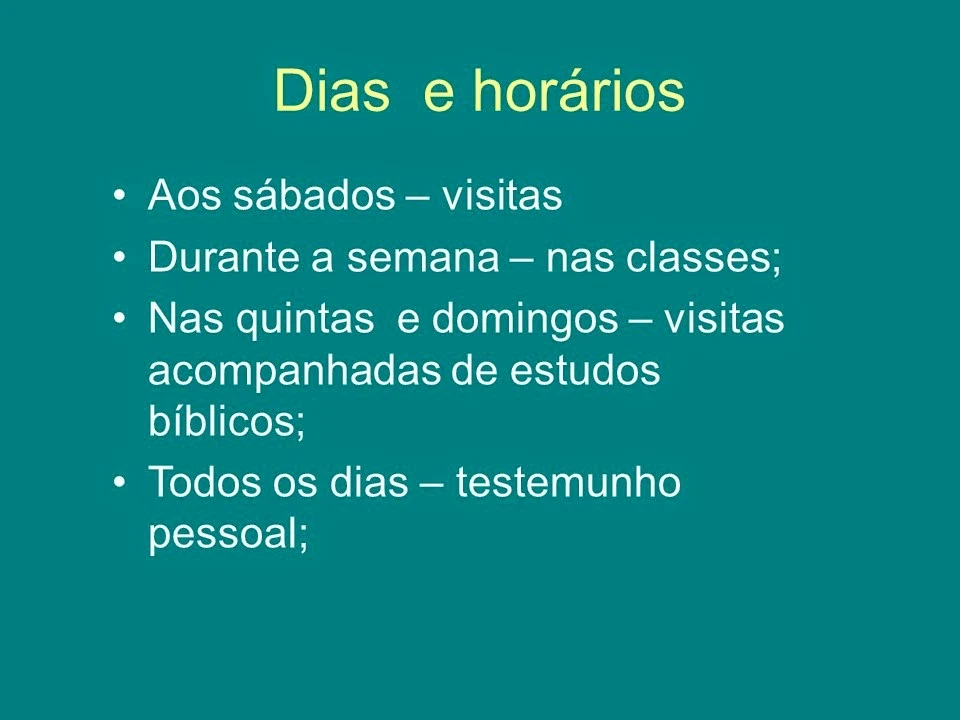 Dias e horários

• Aos sábados – visitas
• Durante a semana – nas classes;
• Nas quintas e domingos – visitas acompanhadas de estudos bíblicos;
• Todos os dias – testemunho pessoal;